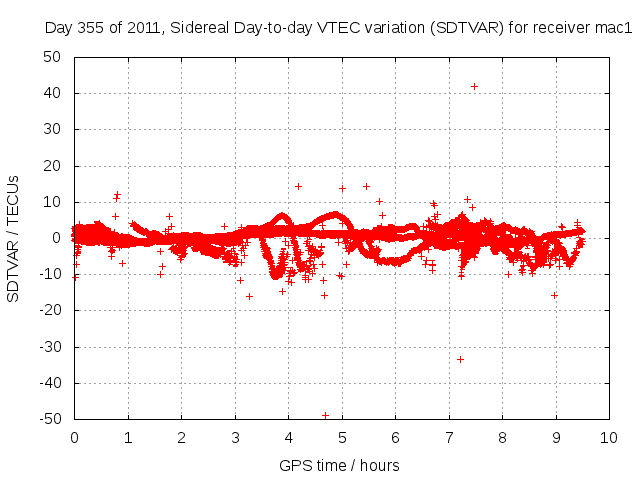 Day 355 of 2011, Sidereal Day-to-day VTEC variation (SDTVAR) for receiver mac1

SDTVAR / TECUs

50
40
30
20
10
0
-10
-20
-30
-40
-50

0 1 2 3 4 5 6 7 8 9 10

GPS time / hours